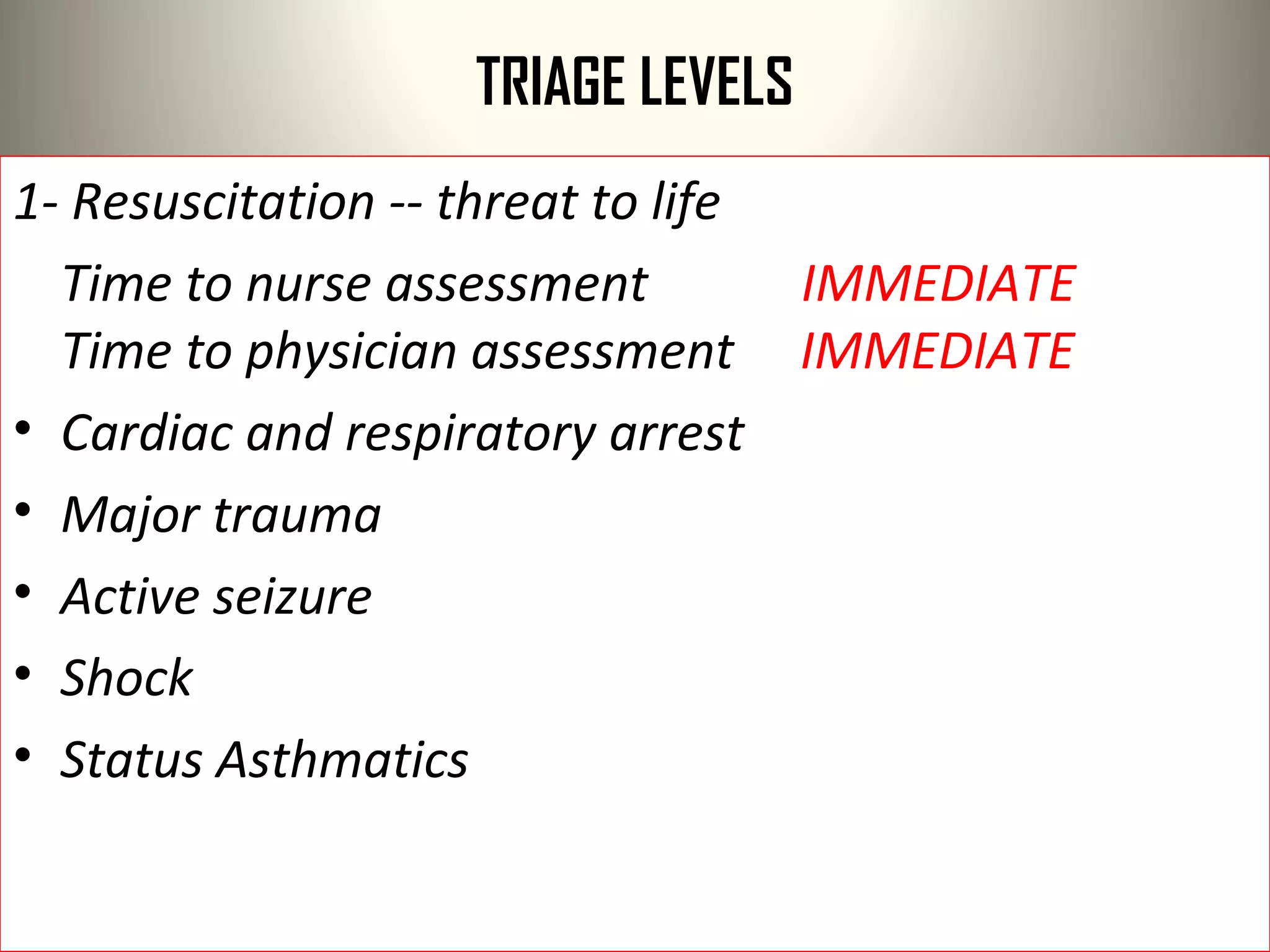 TRIAGE LEVELS

1- Resuscitation -- threat to life

Time to nurse assessment IMMEDIATE
Time to physician assessment IMMEDIATE

• Cardiac and respiratory arrest
• Major trauma
• Active seizure
• Shock
• Status Asthmatics